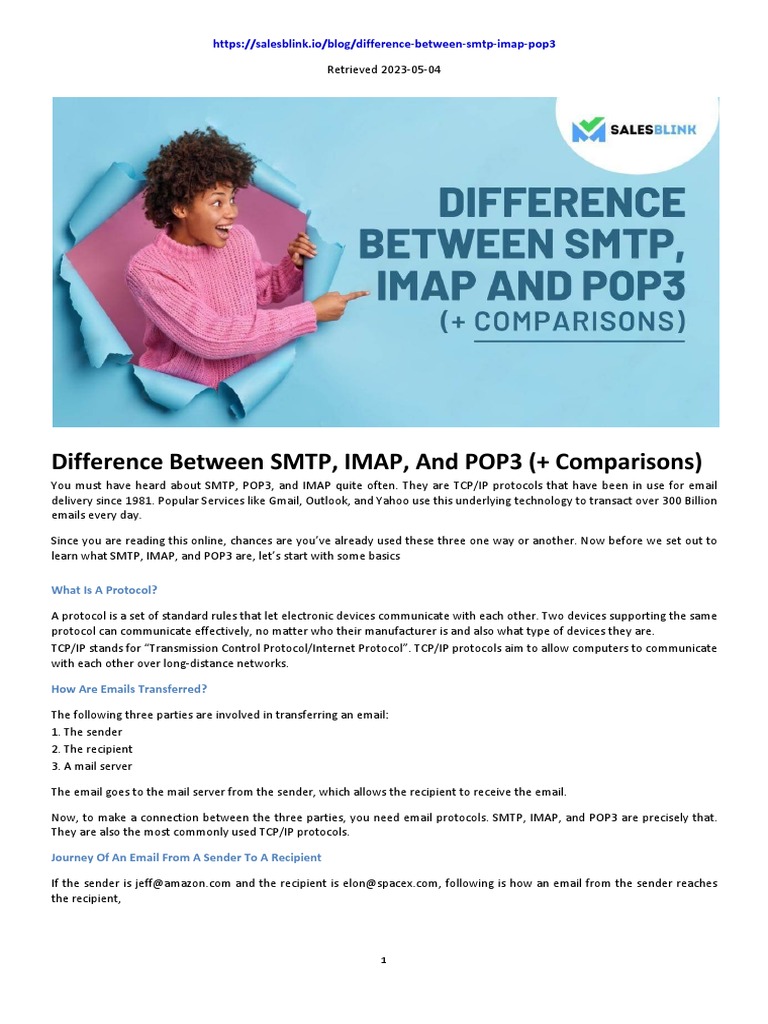 https://salesblink.io/blog/difference-between-smtp-imap-pop3

Retrieved 2023-05-04

SALESBLINK

DIFFERENCE BETWEEN SMTP, IMAP AND POP3 (+ COMPARISONS)

Difference Between SMTP, IMAP, And POP3 (+ Comparisons)

You must have heard about SMTP, POP3, and IMAP quite often. They are TCP/IP protocols that have been in use for email delivery since 1981. Popular Services like Gmail, Outlook, and Yahoo use this underlying technology to transact over 300 Billion emails every day.

Since you are reading this online, chances are you've already used these three one way or another. Now before we set out to learn what SMTP, IMAP, and POP3 are, let's start with some basics

What Is A Protocol?

A protocol is a set of standard rules that let electronic devices communicate with each other. Two devices supporting the same protocol can communicate effectively, no matter who their manufacturer is and also what type of devices they are.
TCP/IP stands for "Transmission Control Protocol/Internet Protocol". TCP/IP protocols aim to allow computers to communicate with each other over long-distance networks.

How Are Emails Transferred?

The following three parties are involved in transferring an email:
1. The sender
2. The recipient
3. A mail server

The email goes to the mail server from the sender, which allows the recipient to receive the email.

Now, to make a connection between the three parties, you need email protocols. SMTP, IMAP, and POP3 are precisely that. They are also the most commonly used TCP/IP protocols.

Journey Of An Email From A Sender To A Recipient

If the sender is jeff@amazon.com and the recipient is elon@spacex.com, following is how an email from the sender reaches the recipient,

1